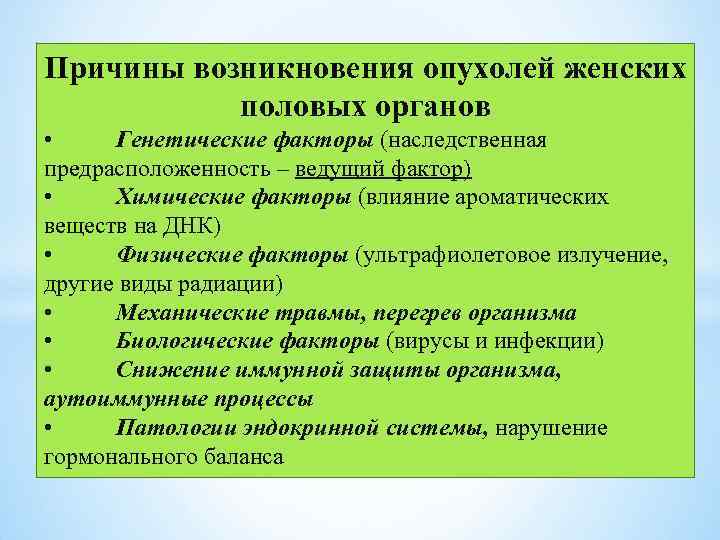 Причины возникновения опухолей женских половых органов

• Генетические факторы (наследственная предрасположенность – ведущий фактор)

• Химические факторы (влияние ароматических веществ на ДНК)

• Физические факторы (ультрафиолетовое излучение, другие виды радиации)

• Механические травмы, перегрев организма

• Биологические факторы (вирусы и инфекции)

• Снижение иммунной защиты организма, аутоиммунные процессы

• Патологии эндокринной системы, нарушение гормонального баланса